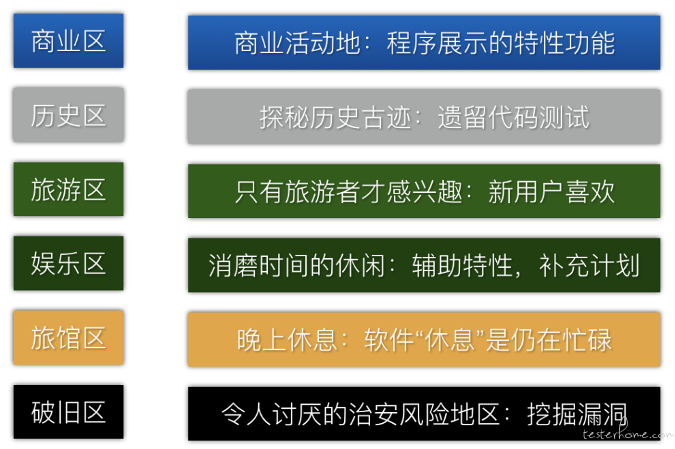 商业区

商业活动地：程序展示的特性功能

历史区

探秘历史古迹：遗留代码测试

旅游区

只有旅游者才感兴趣：新用户喜欢

娱乐区

消磨时间的休闲：辅助特性，补充计划

旅馆区

晚上休息：软件“休息”是仍在忙碌

破旧区

令人讨厌的治安风险地区：挖掘漏洞

testerhome.com